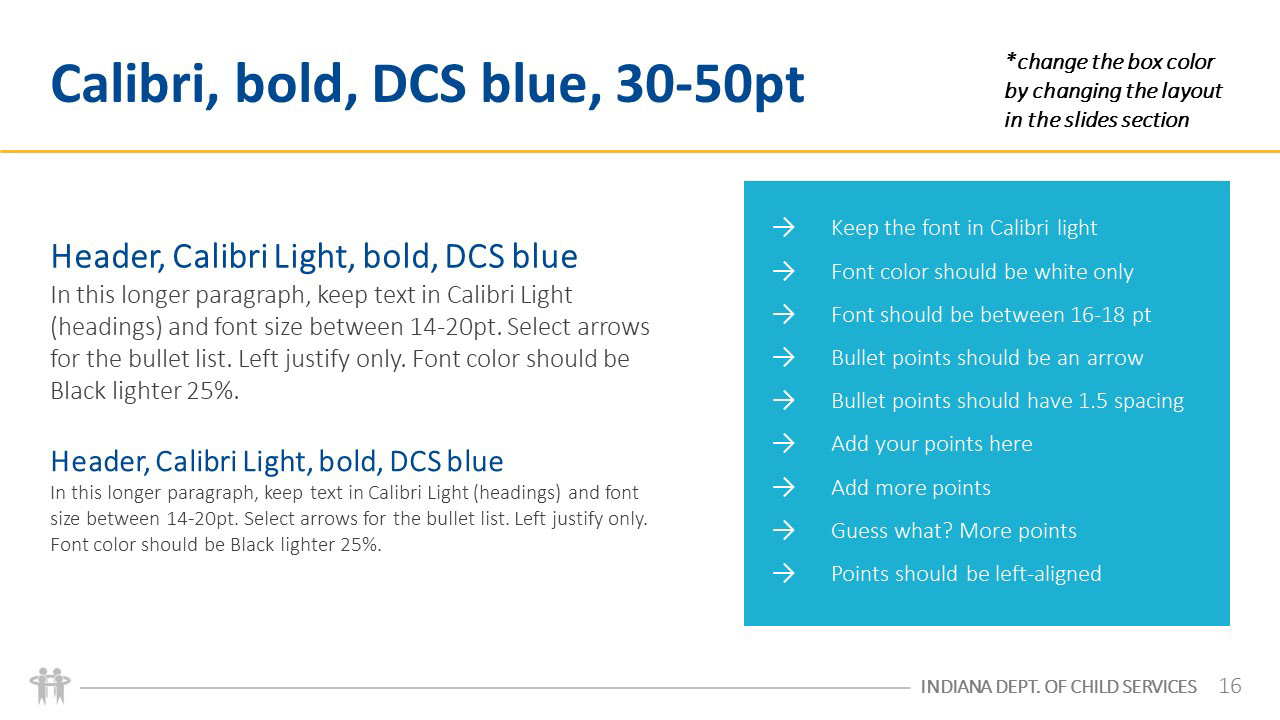 Calibri, bold, DCS blue, 30-50pt

*change the box color by changing the layout in the slides section

Header, Calibri Light, bold, DCS blue
In this longer paragraph, keep text in Calibri Light (headings) and font size between 14-20pt. Select arrows for the bullet list. Left justify only. Font color should be Black lighter 25%.

Header, Calibri Light, bold, DCS blue
In this longer paragraph, keep text in Calibri Light (headings) and font size between 14-20pt. Select arrows for the bullet list. Left justify only. Font color should be Black lighter 25%.

→ Keep the font in Calibri light
→ Font color should be white only
→ Font should be between 16-18 pt
→ Bullet points should be an arrow
→ Bullet points should have 1.5 spacing
→ Add your points here
→ Add more points
→ Guess what? More points
→ Points should be left-aligned

INDIANA DEPT. OF CHILD SERVICES 16